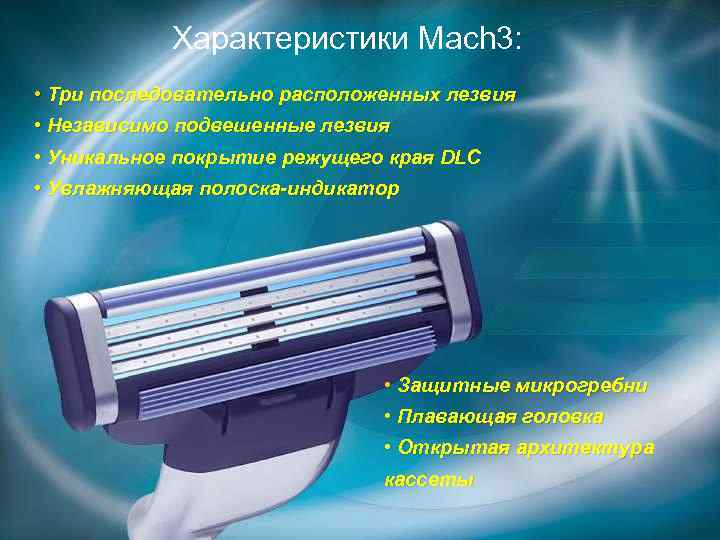 Характеристики Mach3:

• Три последовательно расположенных лезвия

• Независимо подвешенные лезвия

• Уникальное покрытие режущего края DLC

• Увлажняющая полоска-индикатор

• Защитные микрогребни

• Плавающая головка

• Открытая архитектура кассеты